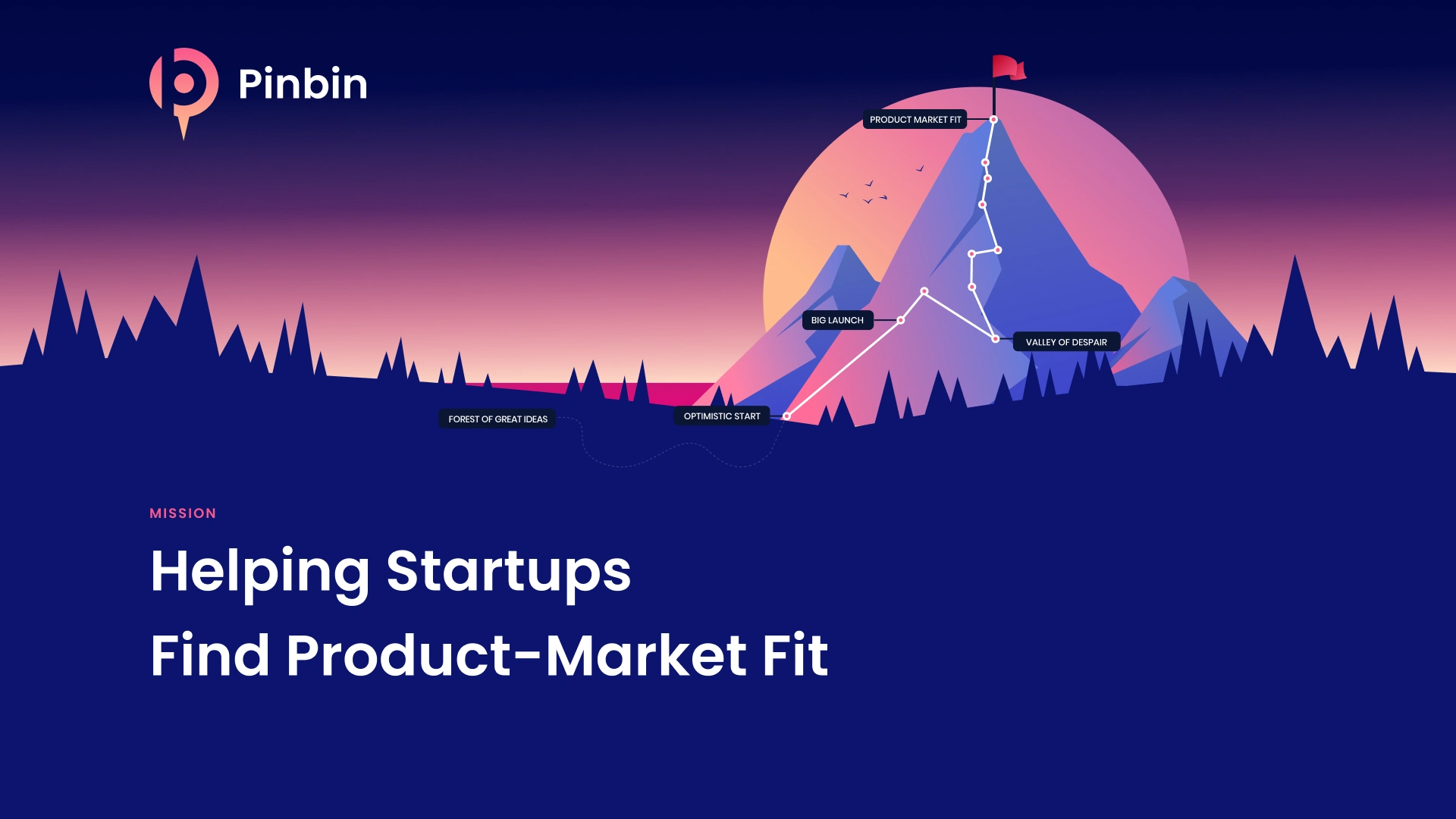 Pinbin

PRODUCT MARKET FIT

BIG LAUNCH

VALLEY OF DESPAIR

FOREST OF GREAT IDEAS

OPTIMISTIC START

MISSION

Helping Startups
Find Product-Market Fit